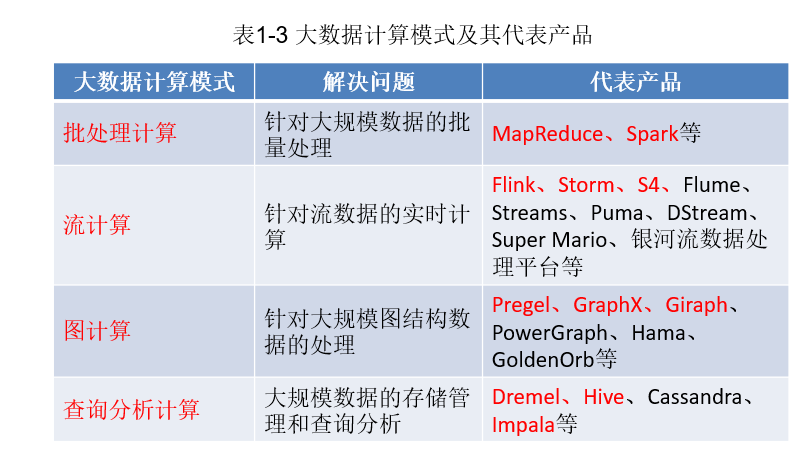 表1-3 大数据计算模式及其代表产品

| 大数据计算模式 | 解决问题 | 代表产品 |
|---|---|---|
| 批处理计算 | 针对大规模数据的批量处理 | MapReduce、Spark等 |
| 流计算 | 针对流数据的实时计算 | Flink、Storm、S4、Flume、Streams、Puma、DStream、Super Mario、银河流数据处理平台等 |
| 图计算 | 针对大规模图结构数据的处理 | Pregel、GraphX、Giraph、PowerGraph、Hama、GoldenOrb等 |
| 查询分析计算 | 大规模数据的存储管理和查询分析 | Dremel、Hive、Cassandra、Impala等 |